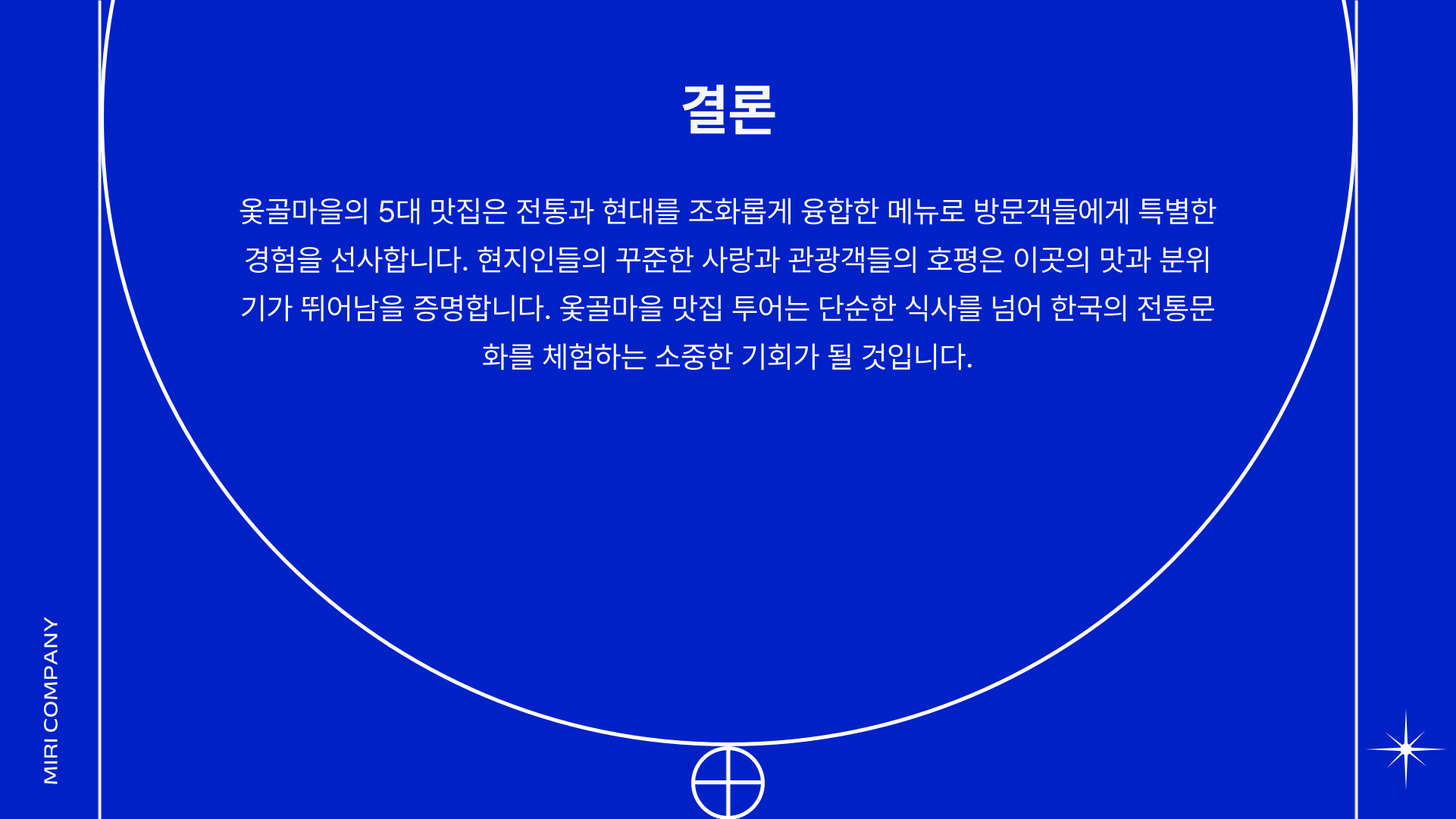 결론

옻골마을의 5대 맛집은 전통과 현대를 조화롭게 융합한 메뉴로 방문객들에게 특별한 경험을 선사합니다. 현지인들의 꾸준한 사랑과 관광객들의 호평은 이곳의 맛과 분위기가 뛰어남을 증명합니다. 옻골마을 맛집 투어는 단순한 식사를 넘어 한국의 전통문화를 체험하는 소중한 기회가 될 것입니다.

MIRI COMPANY